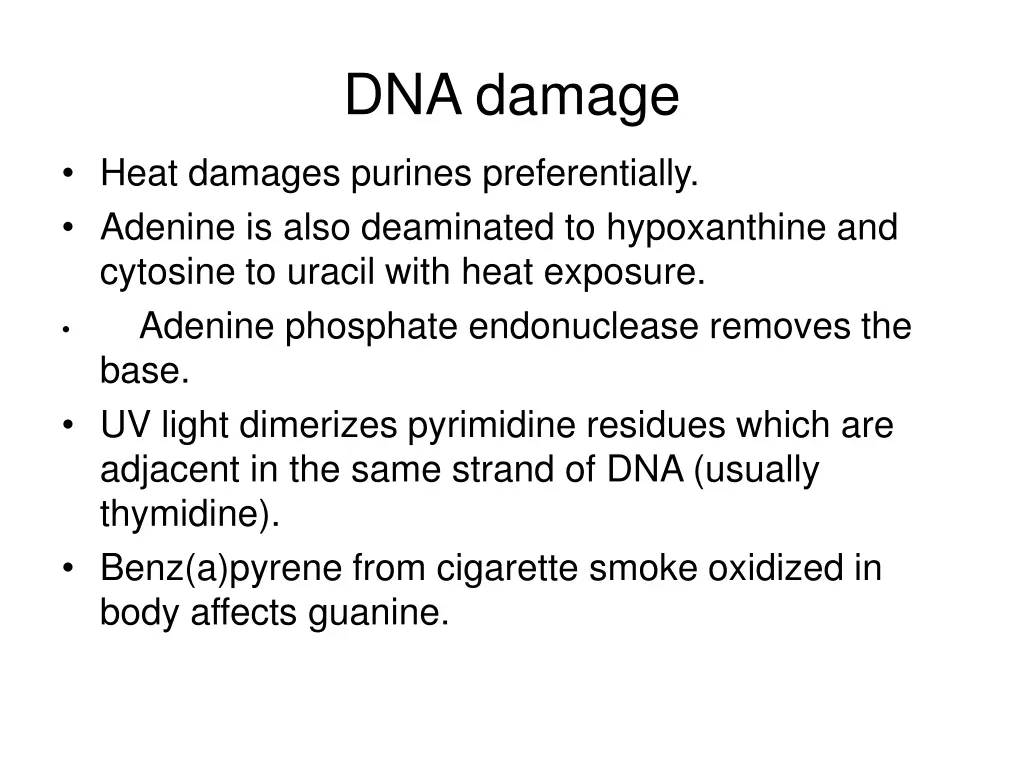 DNA damage

• Heat damages purines preferentially.
• Adenine is also deaminated to hypoxanthine and cytosine to uracil with heat exposure.
• Adenine phosphate endonuclease removes the base.
• UV light dimerizes pyrimidine residues which are adjacent in the same strand of DNA (usually thymidine).
• Benz(a)pyrene from cigarette smoke oxidized in body affects guanine.